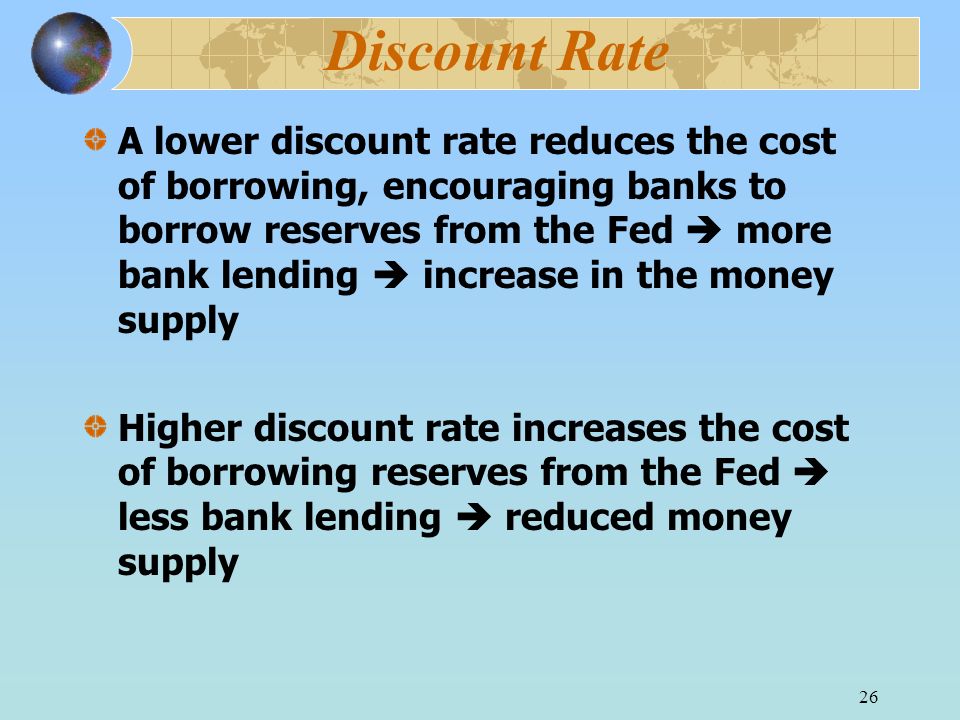 Discount Rate

A lower discount rate reduces the cost of borrowing, encouraging banks to borrow reserves from the Fed ➔ more bank lending ➔ increase in the money supply

Higher discount rate increases the cost of borrowing reserves from the Fed ➔ less bank lending ➔ reduced money supply

26